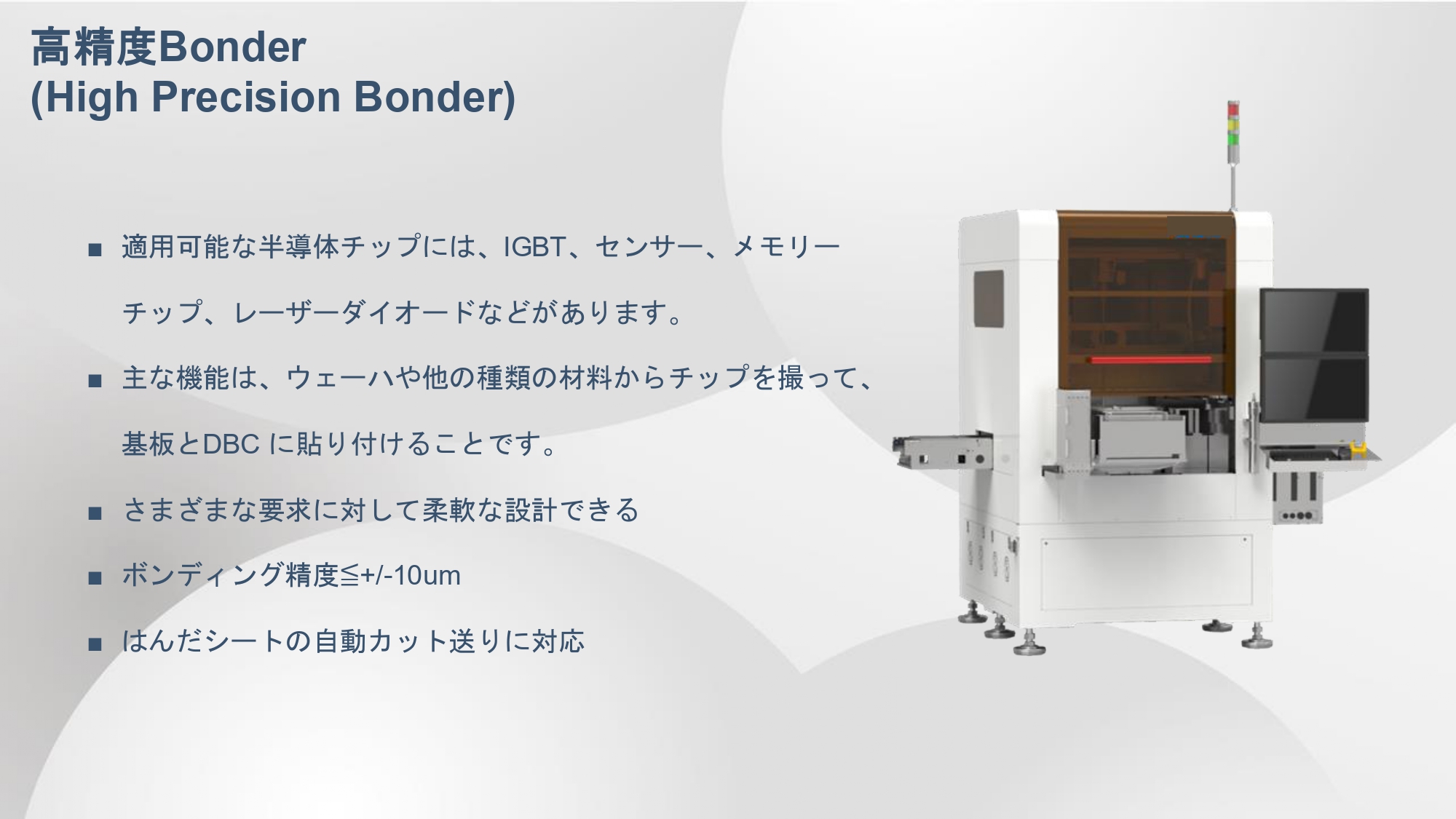 高精度Bonder
(High Precision Bonder)

■ 適用可能な半導体チップには、IGBT、センサー、メモリーチップ、レーザーダイオードなどがあります。

■ 主な機能は、ウェーハや他の種類の材料からチップを撮って、基板とDBC に貼り付けることです。

■ さまざまな要求に対して柔軟な設計できる

■ ボンディング精度≦+/-10um

■ はんだシートの自動カット送りに対応